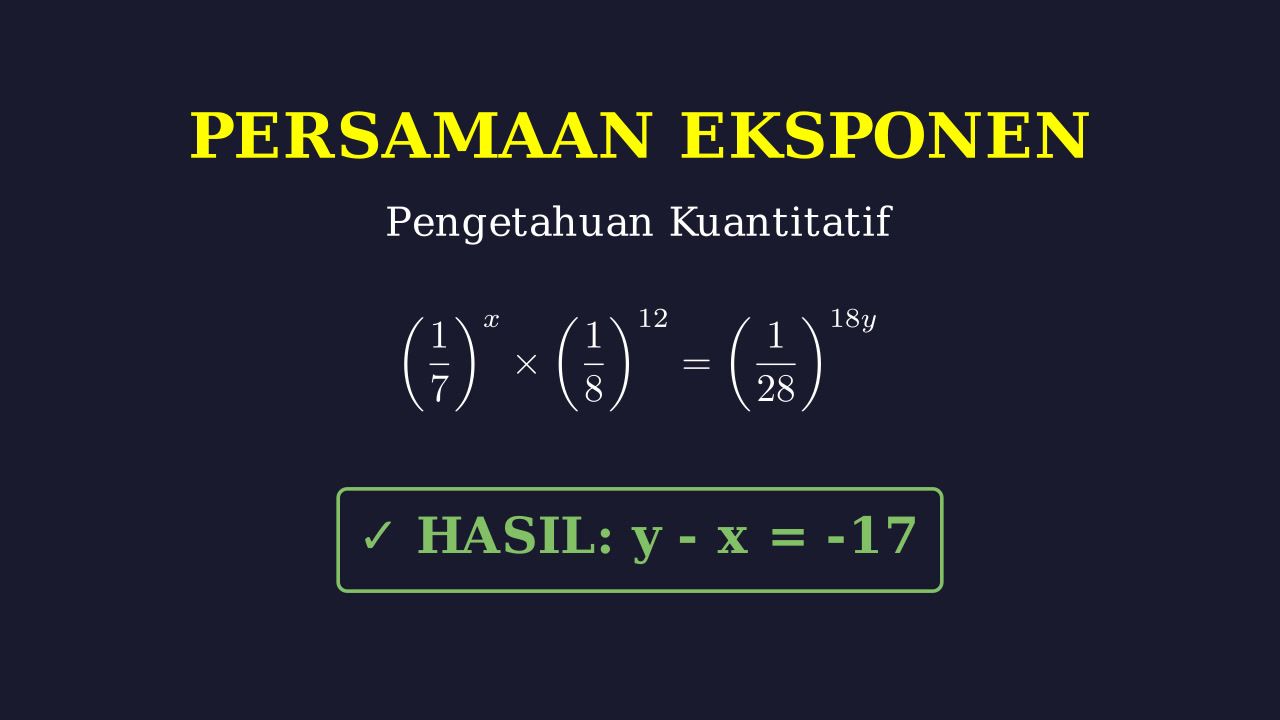 PERSAMAAN EKSPONEN

Pengetahuan Kuantitatif

$\left(\frac{1}{7}\right)^{x} \times \left(\frac{1}{8}\right)^{12} = \left(\frac{1}{28}\right)^{18y}$

✓ HASIL: y - x = -17